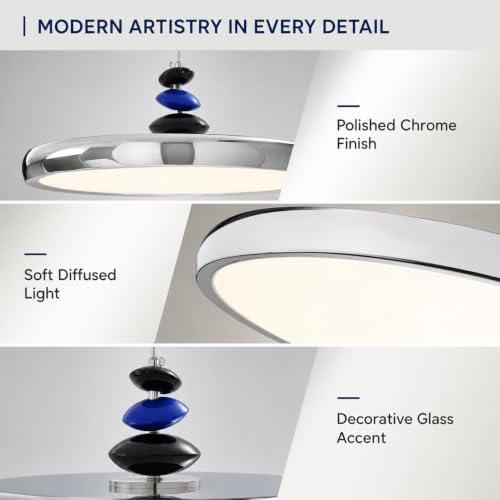 MODERN ARTISTRY IN EVERY DETAIL

Polished Chrome Finish

Soft Diffused Light

Decorative Glass Accent